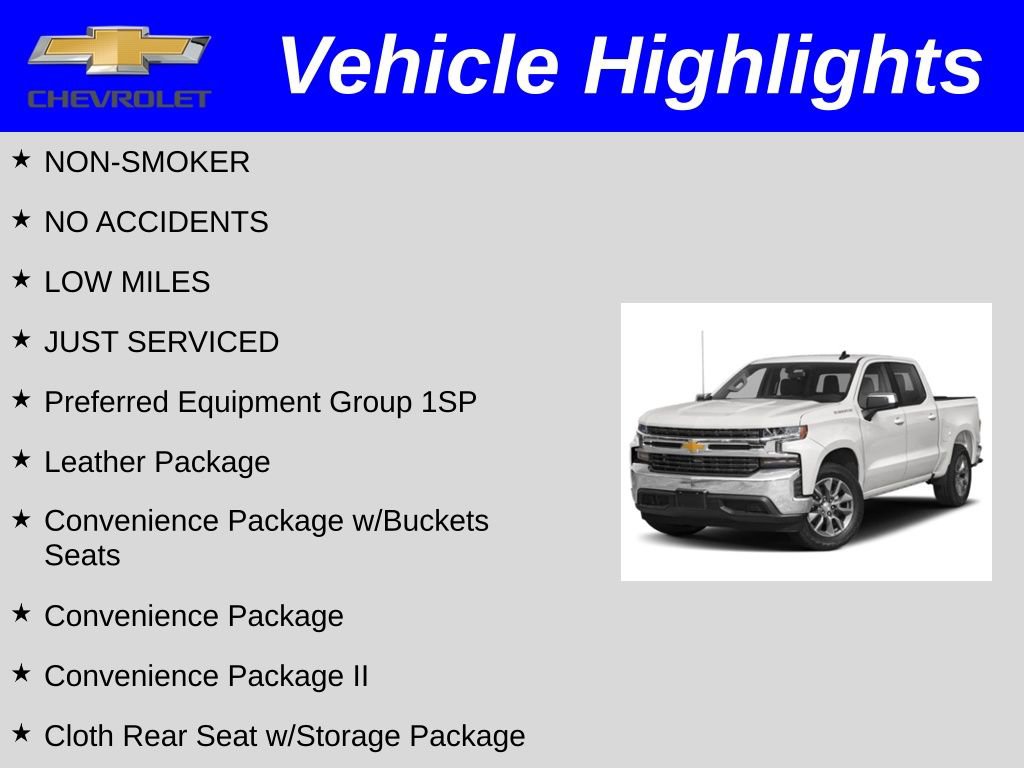 CHEVROLET

Vehicle Highlights

★ NON-SMOKER

★ NO ACCIDENTS

★ LOW MILES

★ JUST SERVICED

★ Preferred Equipment Group 1SP

★ Leather Package

★ Convenience Package w/Buckets Seats

★ Convenience Package

★ Convenience Package II

★ Cloth Rear Seat w/Storage Package